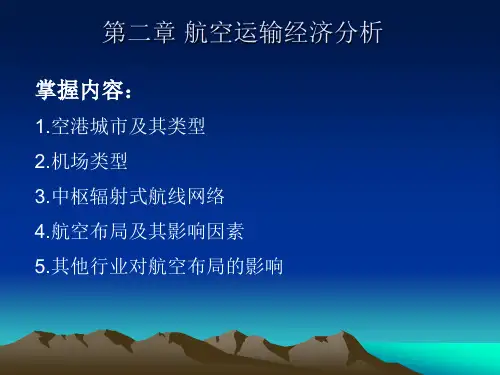 第二章 航空运输经济分析

掌握内容：

1.空港城市及其类型

2.机场类型

3.中枢辐射式航线网络

4.航空布局及其影响因素

5.其他行业对航空布局的影响